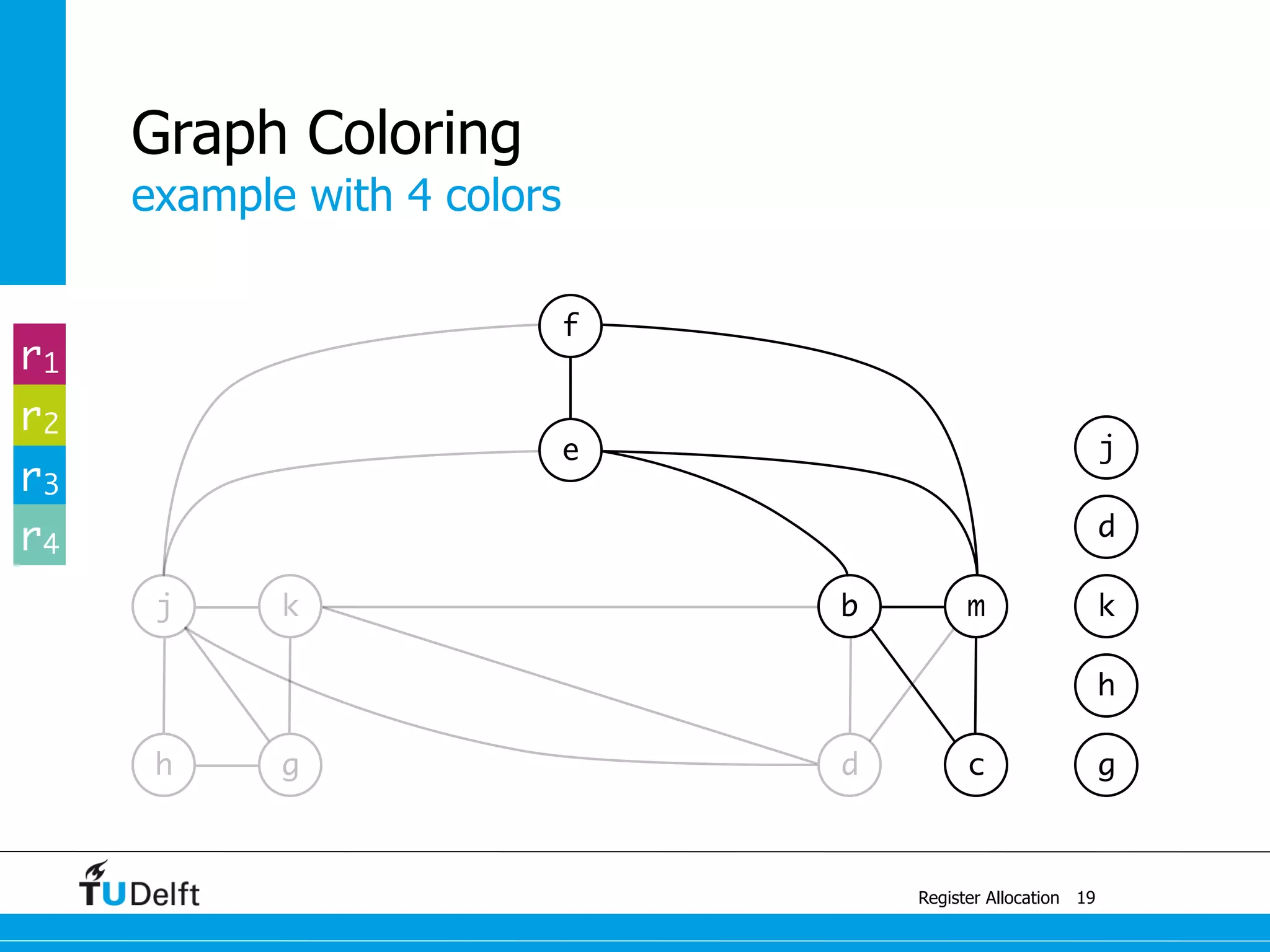 Graph Coloring
example with 4 colors

$r_1$
$r_2$
$r_3$
$r_4$

f
e
j
k
b
m
h
g
d
c

j
d
k
h
g

TUDelft

Register Allocation 19